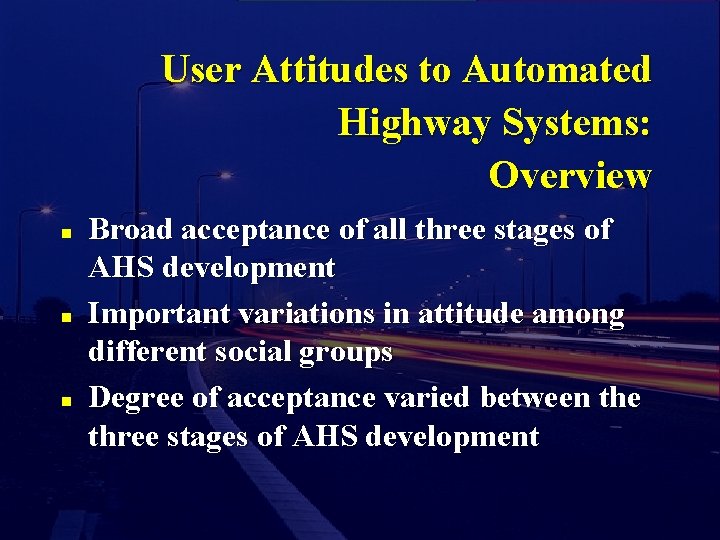 User Attitudes to Automated Highway Systems: Overview

- Broad acceptance of all three stages of AHS development
- Important variations in attitude among different social groups
- Degree of acceptance varied between the three stages of AHS development